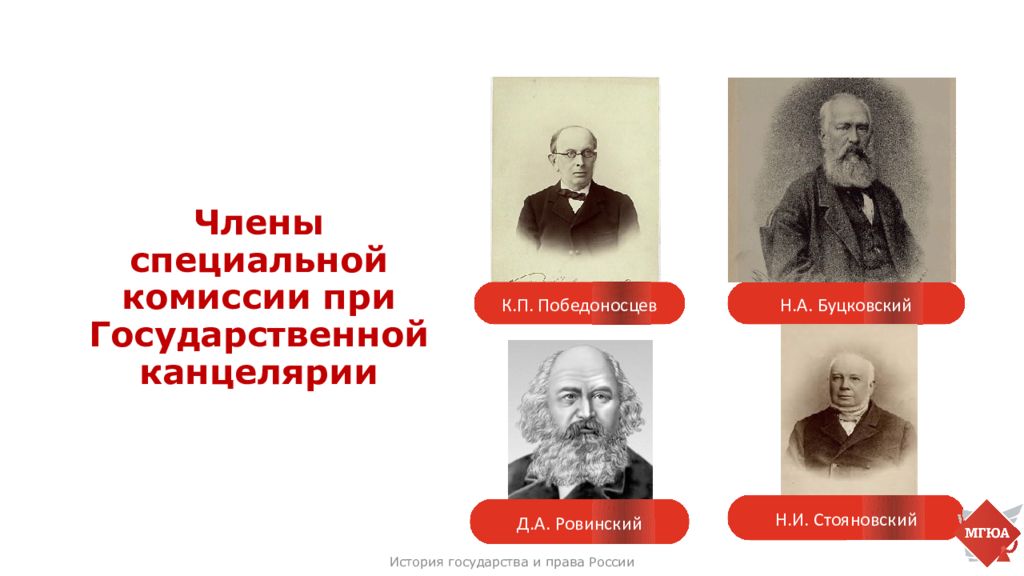 Члены специальной комиссии при Государственной канцелярии

К.П. Победоносцев

Н.А. Буцковский

Д.А. Ровинский

Н.И. Стояновский

МГЮА

История государства и права России